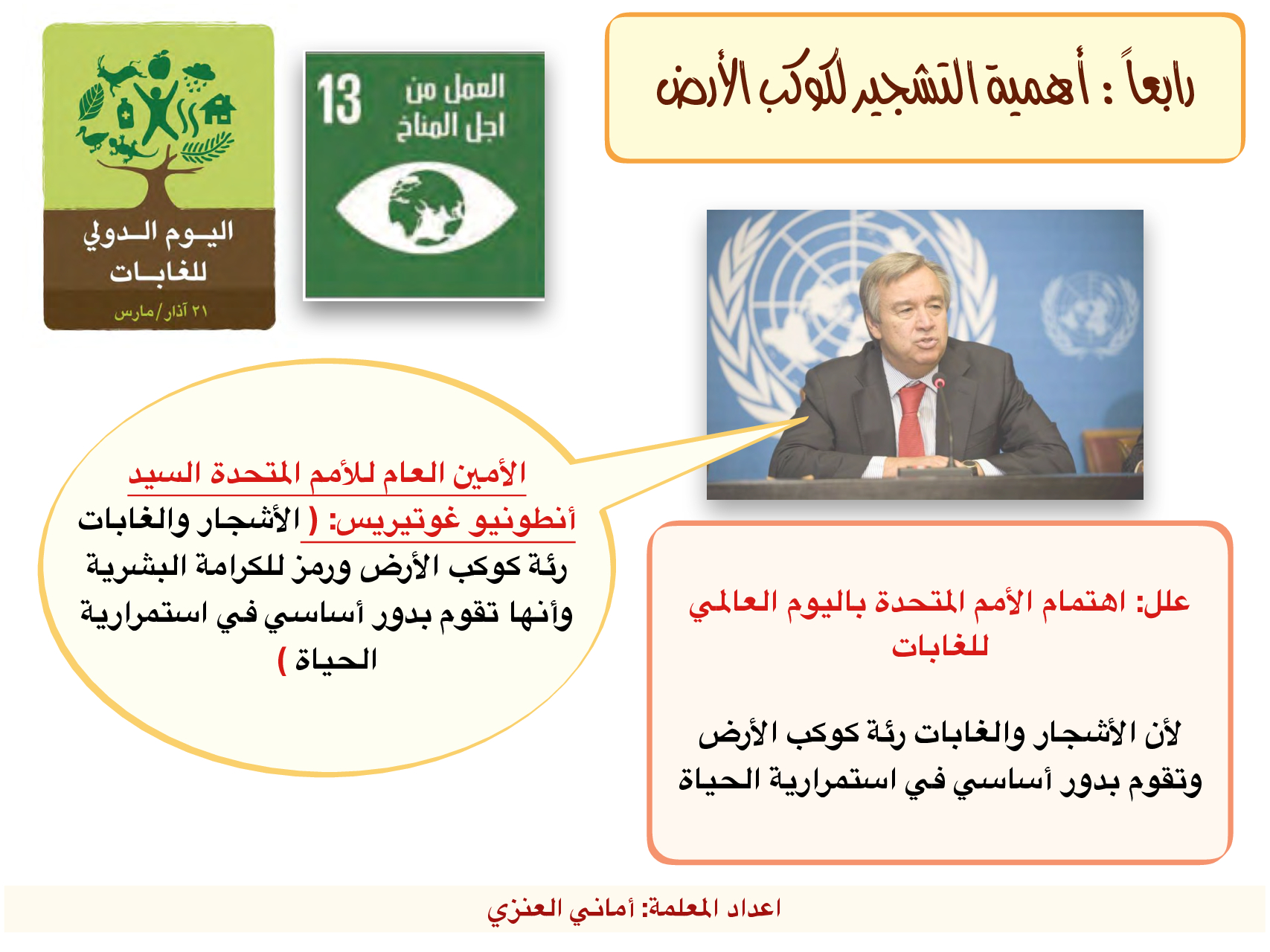 رابعاً : أهمية التشجير لكوكب الأرض

13 العمل من اجل المناخ

اليوم الدولي للغابات
٢١ آذار/مارس

الأمين العام للأمم المتحدة السيد أنطونيو غوتيريس: ( الأشجار والغابات رئة كوكب الأرض ورمز للكرامة البشرية وأنها تقوم بدور أساسي في استمرارية الحياة )

علل: اهتمام الأمم المتحدة باليوم العالمي للغابات

لأن الأشجار والغابات رئة كوكب الأرض وتقوم بدور أساسي في استمرارية الحياة

اعداد المعلمة: أماني العنزي